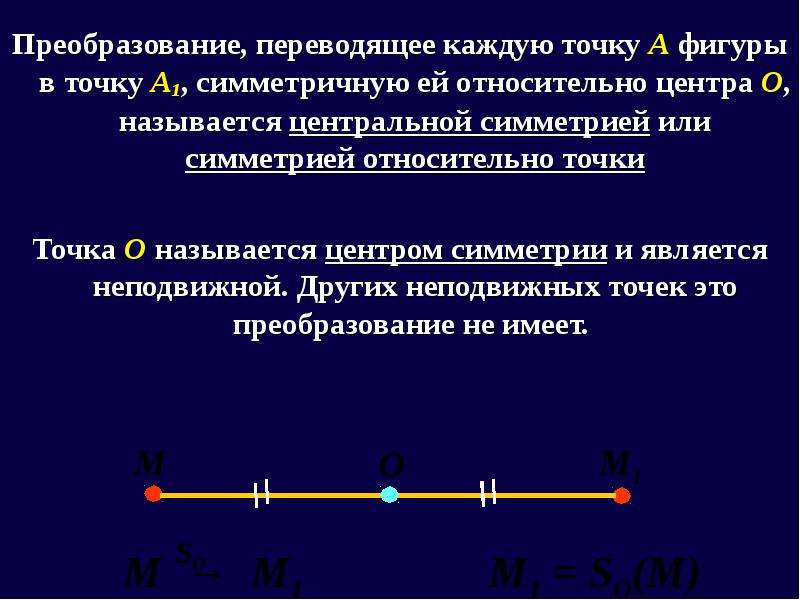 Преобразование, переводящее каждую точку A фигуры в точку $A_1$, симметричную ей относительно центра O, называется центральной симметрией или симметрией относительно точки

Точка O называется центром симметрии и является неподвижной. Других неподвижных точек это преобразование не имеет.

M

O

$M_1$

$M \xrightarrow{S_O} M_1$

$M_1 = S_O(M)$